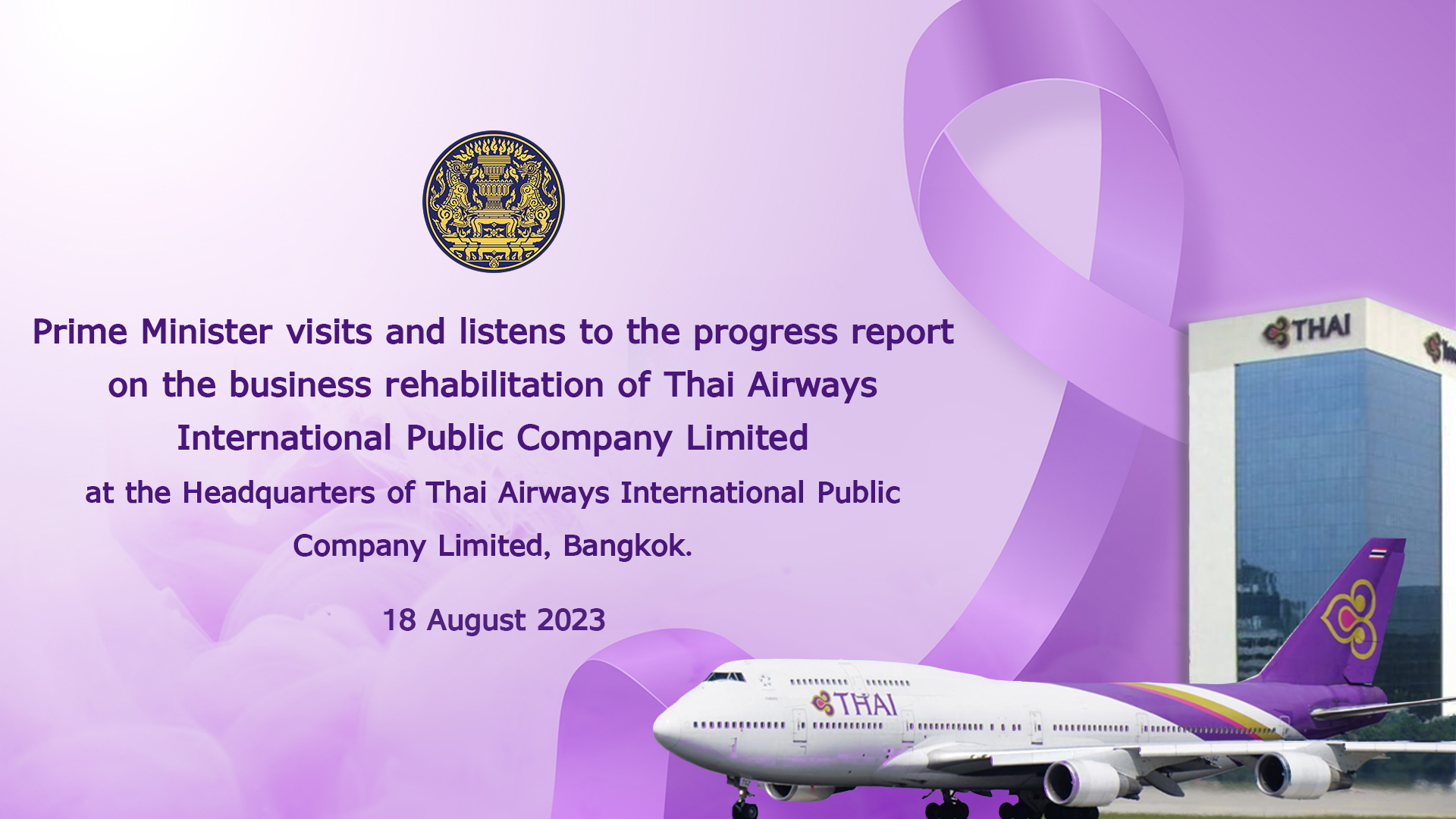 Prime Minister visits and listens to the progress report on the business rehabilitation of Thai Airways International Public Company Limited

at the Headquarters of Thai Airways International Public Company Limited, Bangkok.

18 August 2023

THAI

THAI